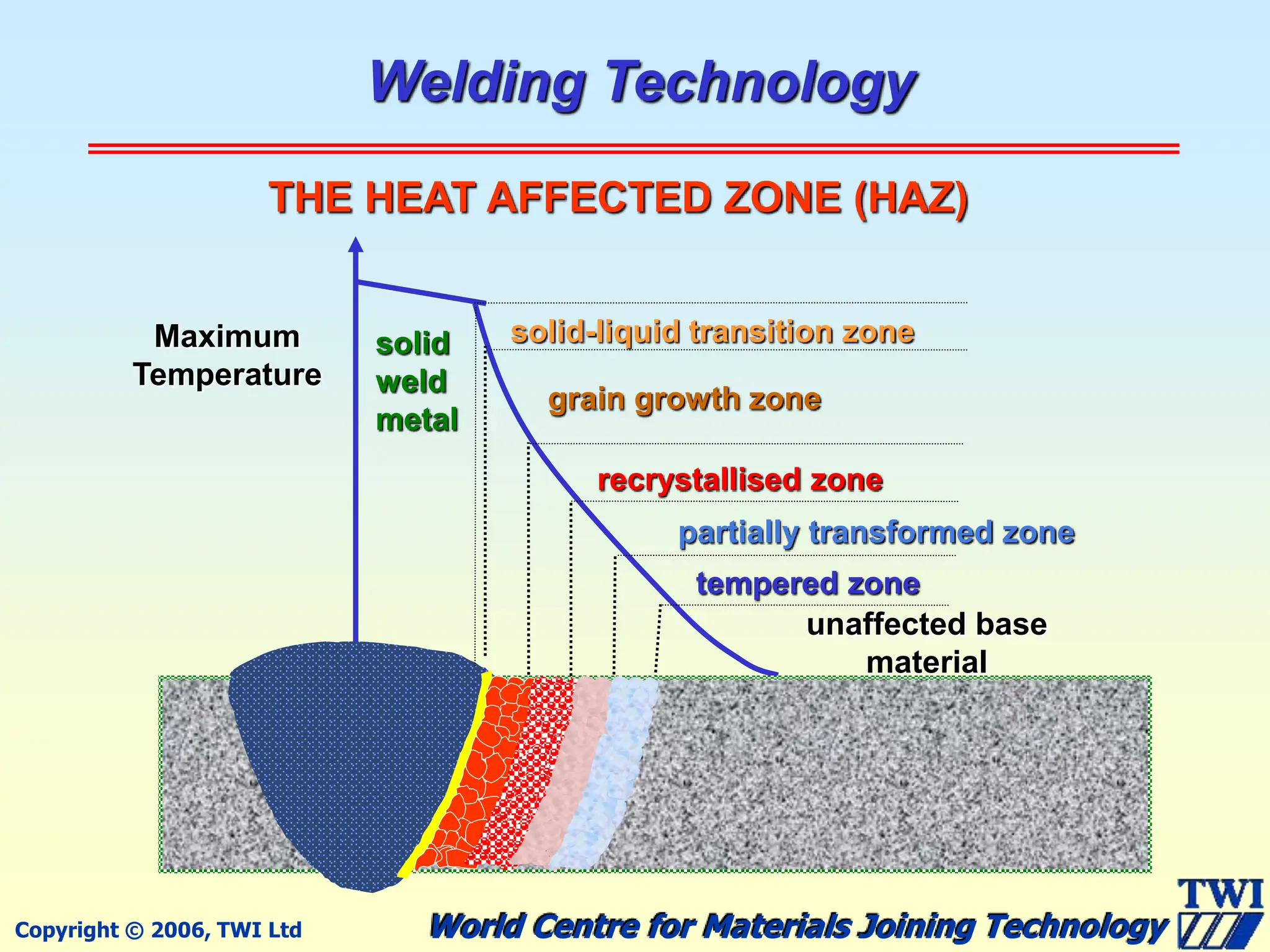 Welding Technology

THE HEAT AFFECTED ZONE (HAZ)

Maximum Temperature

solid weld metal

solid-liquid transition zone

grain growth zone

recrystallised zone

partially transformed zone

tempered zone

unaffected base material

Copyright © 2006, TWI Ltd

World Centre for Materials Joining Technology

TWI